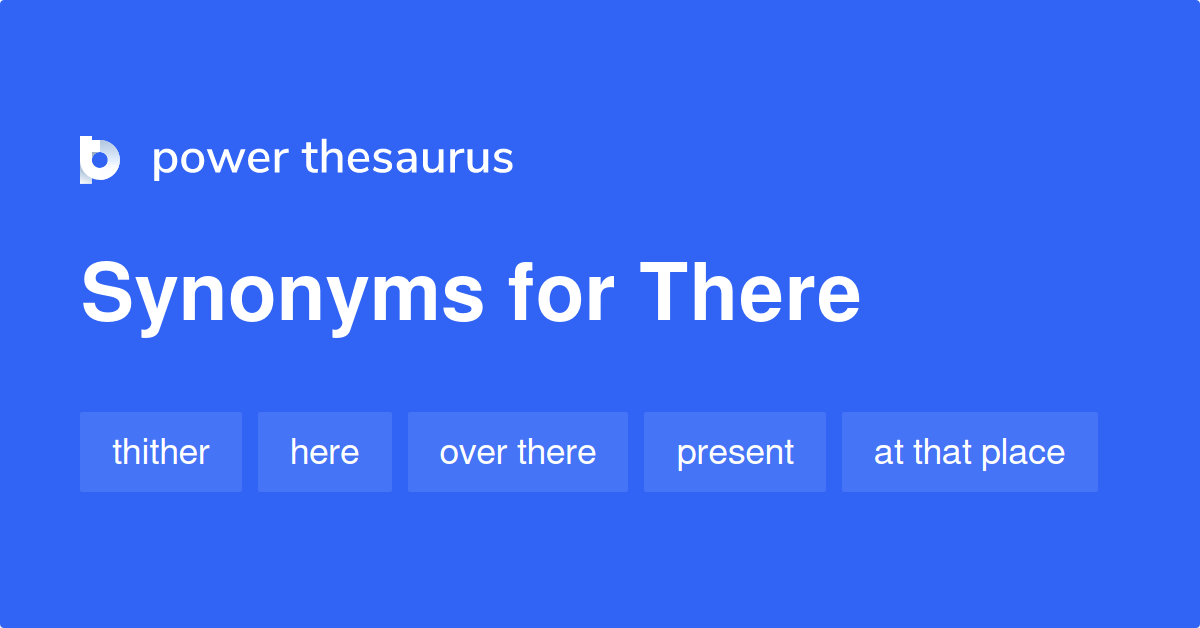 power thesaurus

Synonyms for There

thither
here
over there
present
at that place